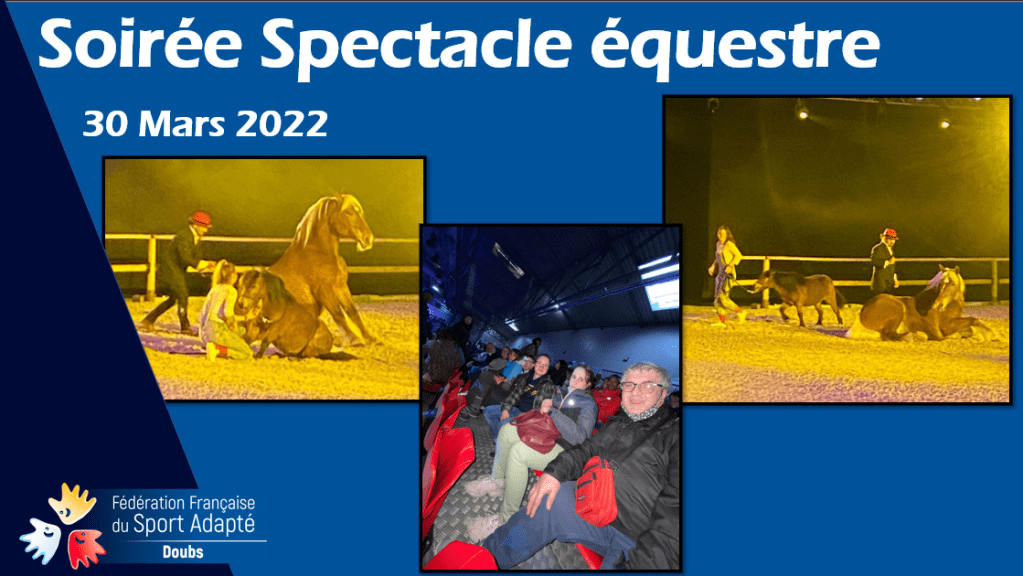 Soirée Spectacle équestre

30 Mars 2022

Fédération Française du Sport Adapté

Doubs